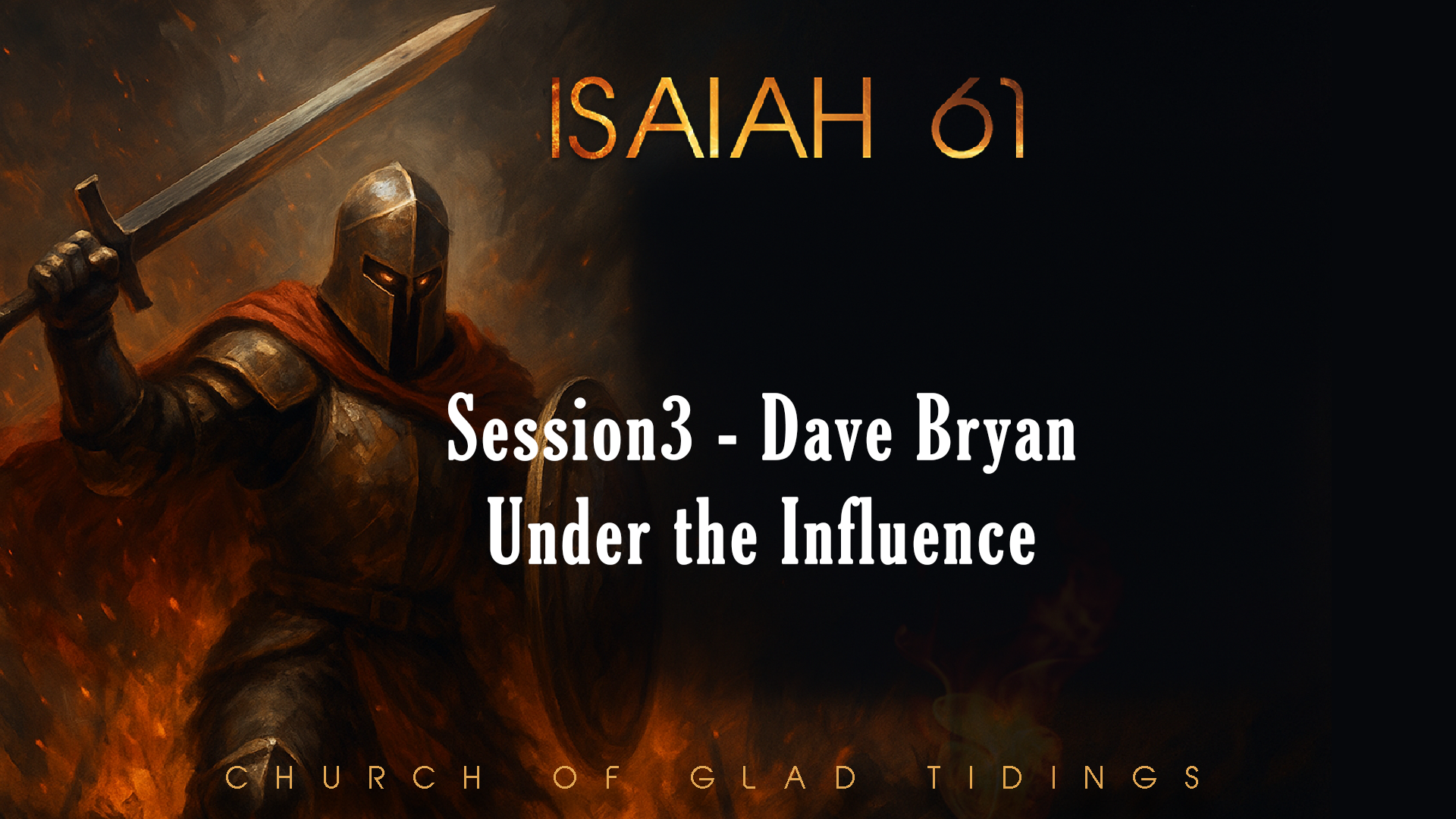 ISAIAH 61

Session3 - Dave Bryan
Under the Influence

CHURCH OF GLAD TIDINGS